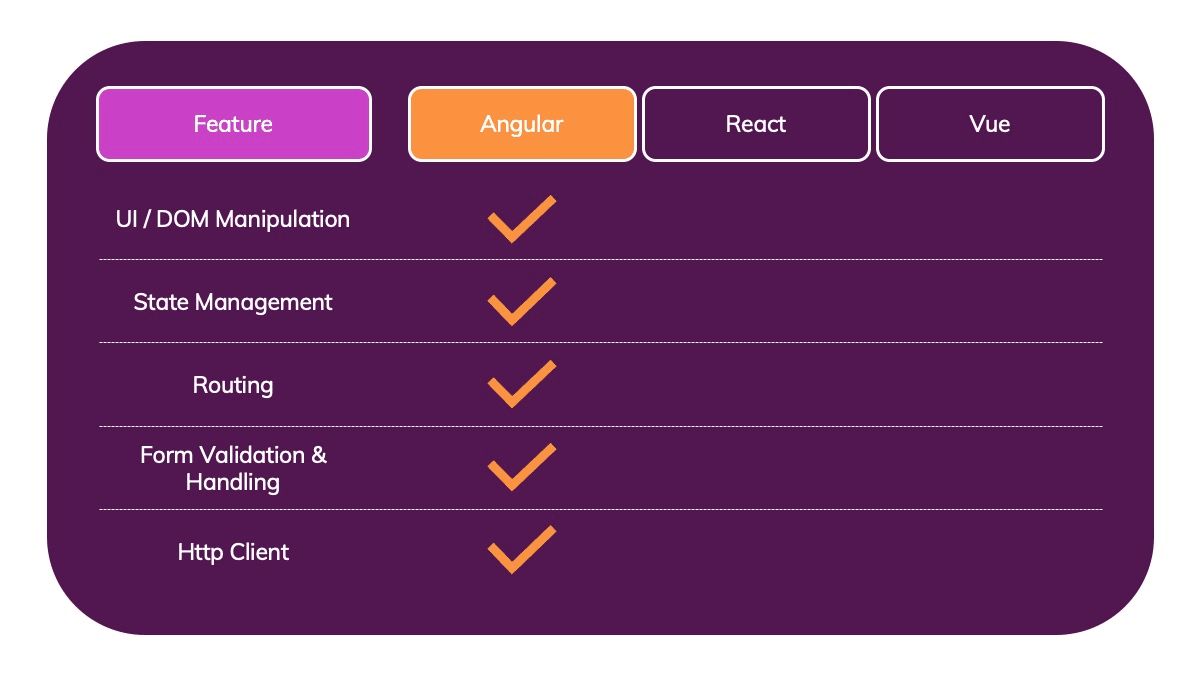 | Feature | Angular | React | Vue |
|---|---|---|---|
| UI / DOM Manipulation | ✓ | | |
| State Management | ✓ | | |
| Routing | ✓ | | |
| Form Validation & Handling | ✓ | | |
| Http Client | ✓ | | |